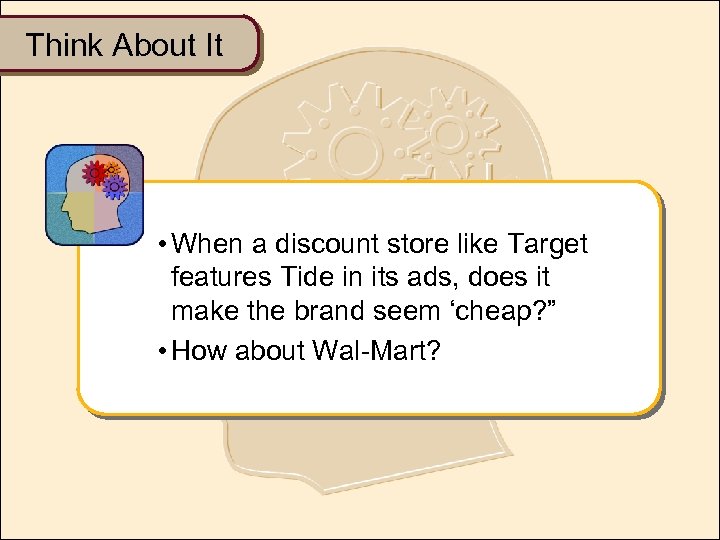 Think About It

• When a discount store like Target features Tide in its ads, does it make the brand seem ‘cheap?”

• How about Wal-Mart?